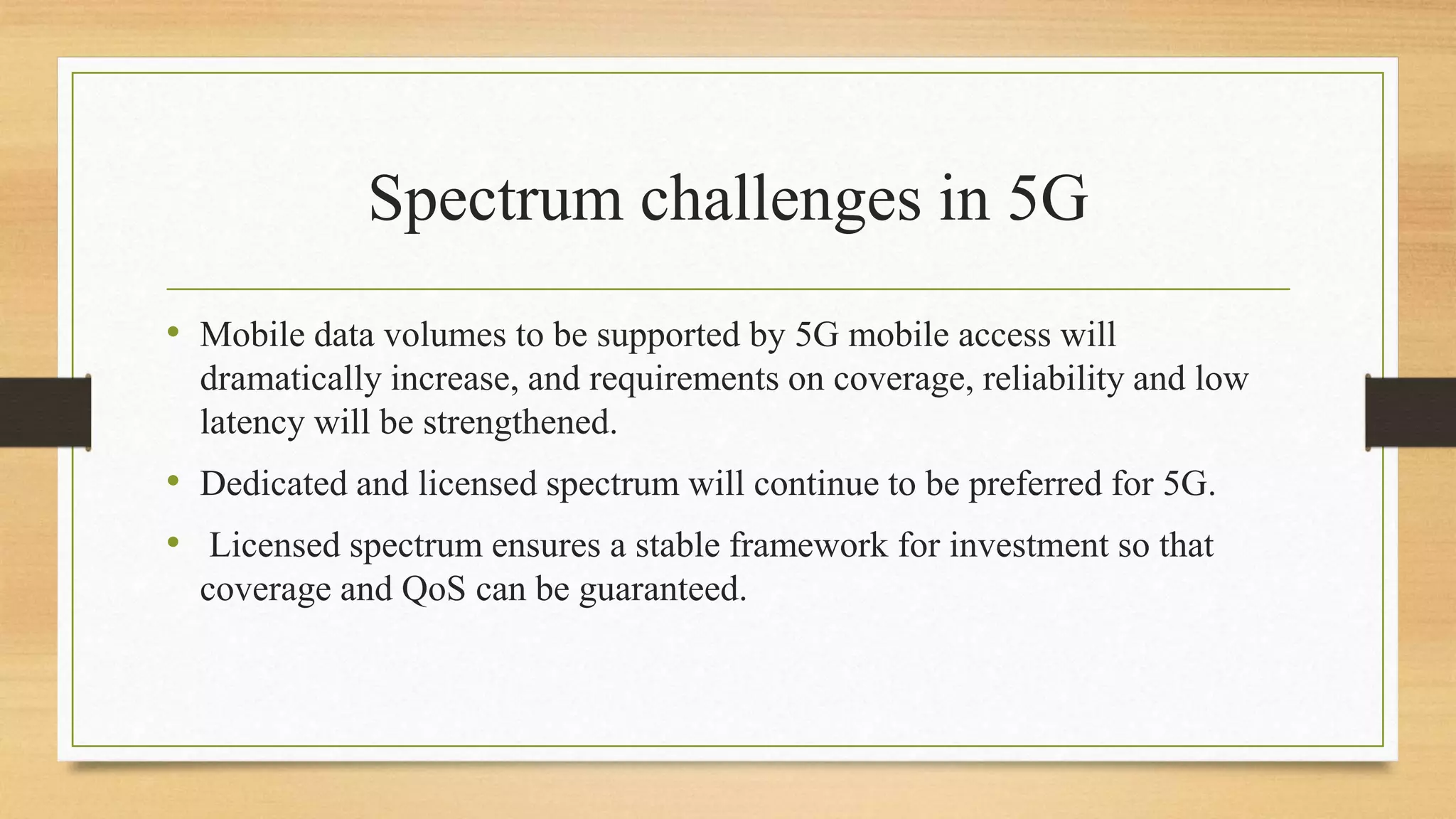 Spectrum challenges in 5G

• Mobile data volumes to be supported by 5G mobile access will dramatically increase, and requirements on coverage, reliability and low latency will be strengthened.

• Dedicated and licensed spectrum will continue to be preferred for 5G.

• Licensed spectrum ensures a stable framework for investment so that coverage and QoS can be guaranteed.